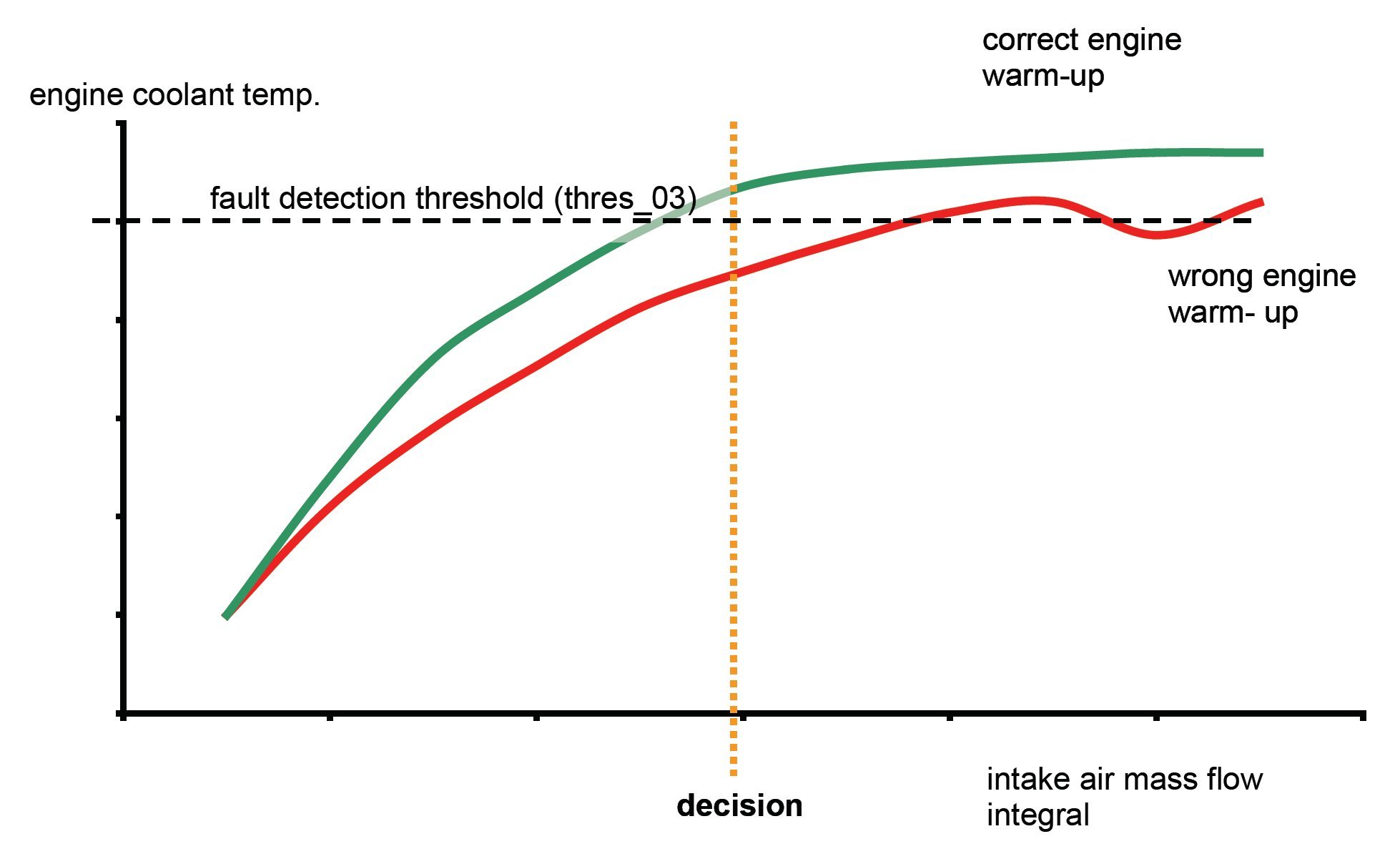 correct engine warm-up

engine coolant temp.

fault detection threshold (thres_03)

wrong engine warm- up

decision

intake air mass flow integral